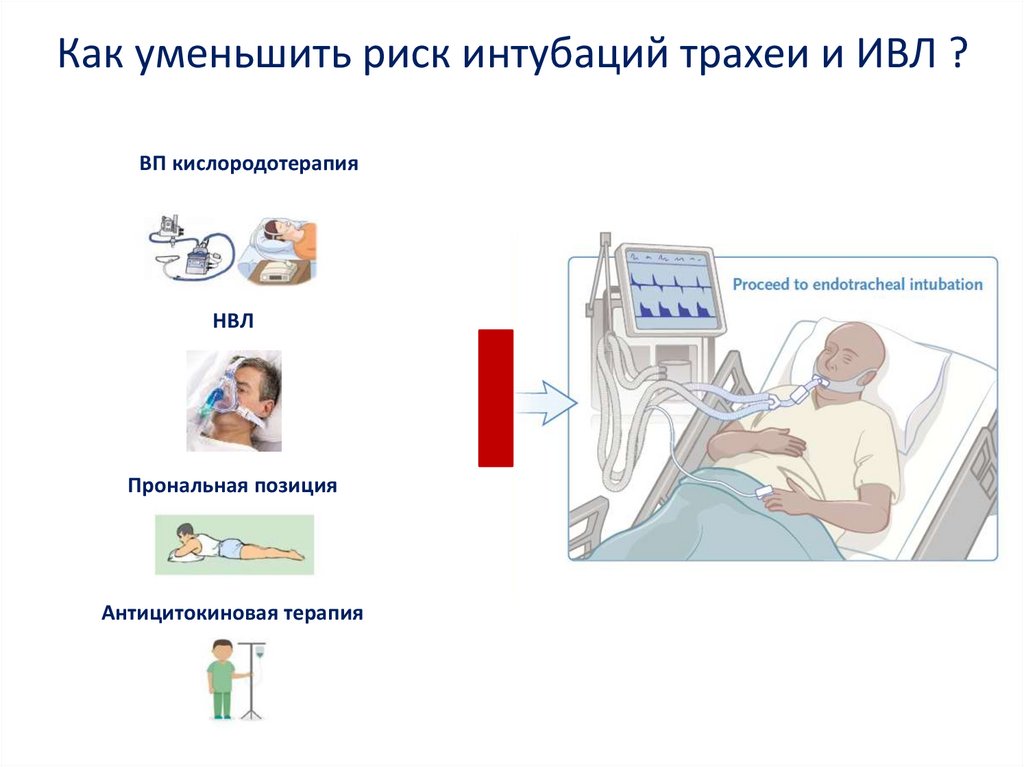 Как уменьшить риск интубаций трахеи и ИВЛ ?

ВП кислородотерапия

НВЛ

Прональная позиция

Антицитокиновая терапия

Proceed to endotracheal intubation